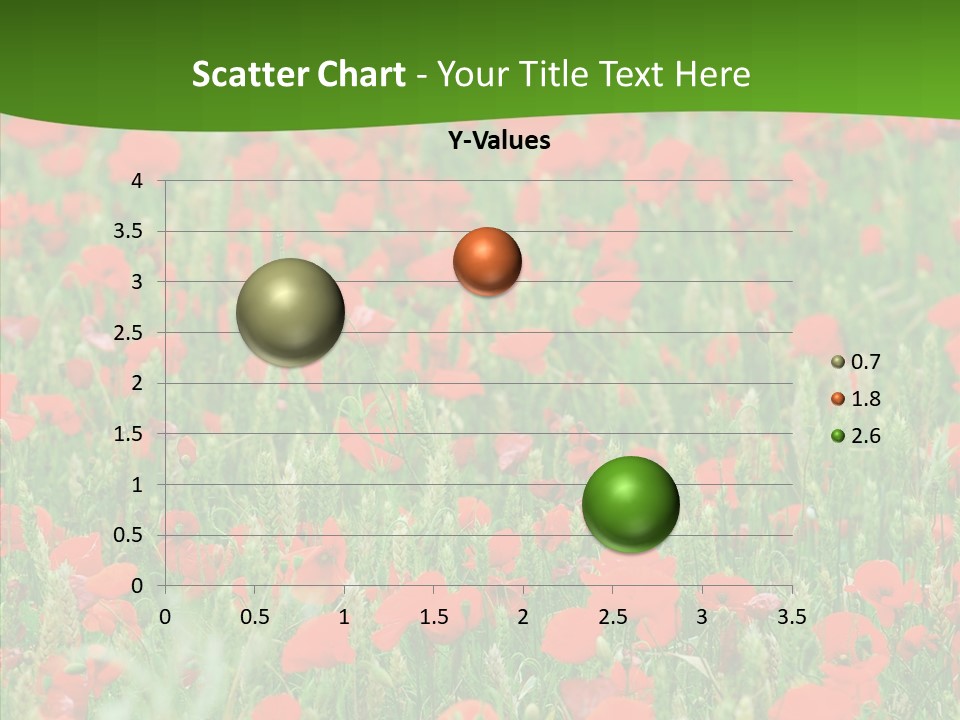 Scatter Chart - Your Title Text Here

Y-Values

4
3.5
3
2.5
2
1.5
1
0.5
0

0 0.5 1 1.5 2 2.5 3 3.5

0.7
1.8
2.6